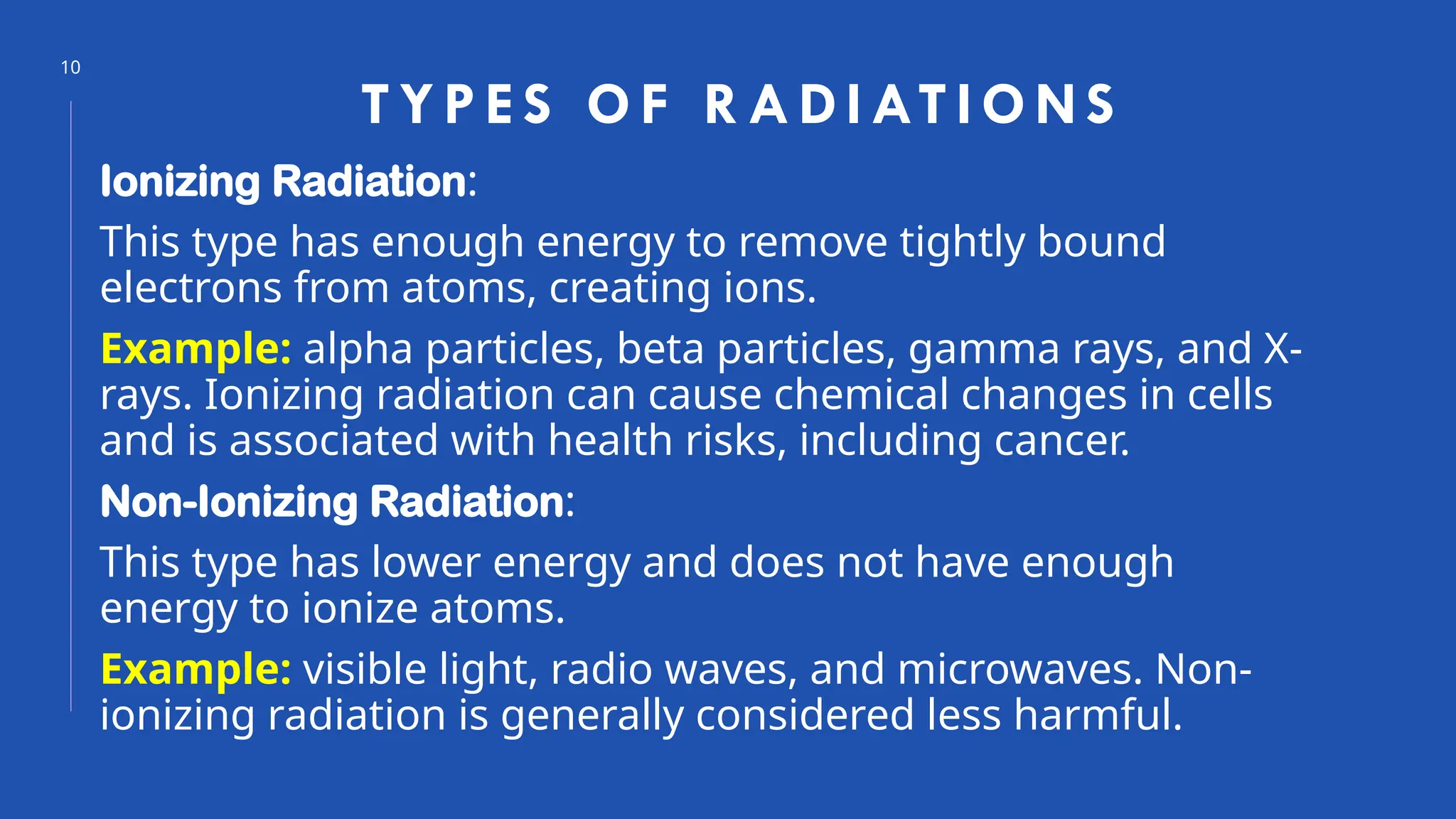 10

TYPES OF RADIATIONS

Ionizing Radiation:

This type has enough energy to remove tightly bound electrons from atoms, creating ions.

Example: alpha particles, beta particles, gamma rays, and X-rays. Ionizing radiation can cause chemical changes in cells and is associated with health risks, including cancer.

Non-Ionizing Radiation:

This type has lower energy and does not have enough energy to ionize atoms.

Example: visible light, radio waves, and microwaves. Non-ionizing radiation is generally considered less harmful.